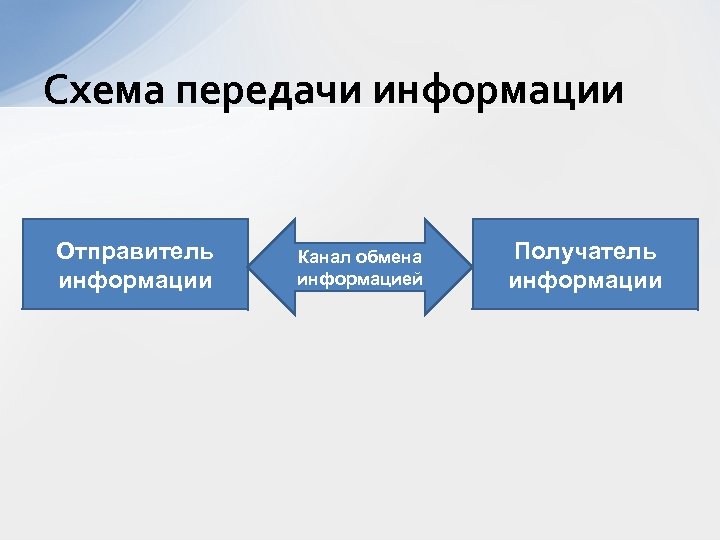 Схема передачи информации

Отправитель информации

Канал обмена информацией

Получатель информации